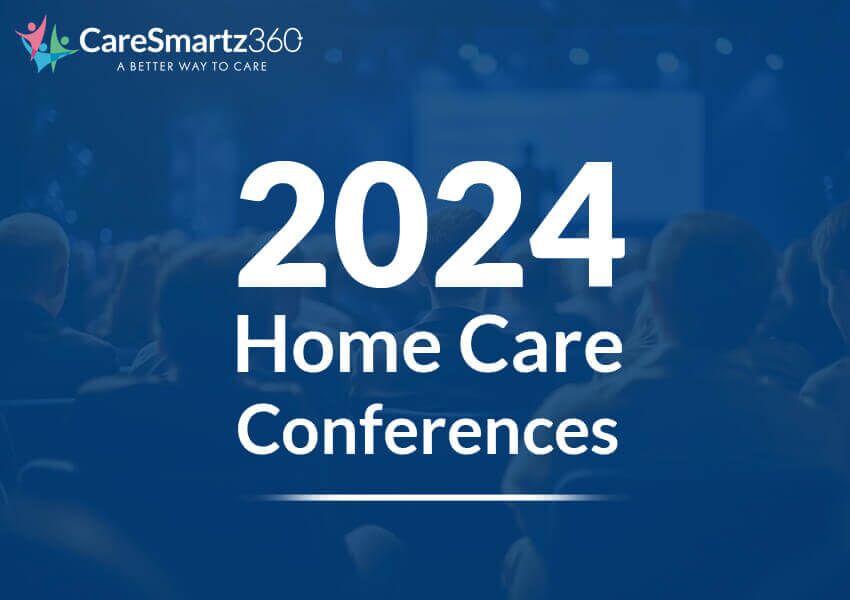 CareSmartz360
A BETTER WAY TO CARE

2024
Home Care
Conferences